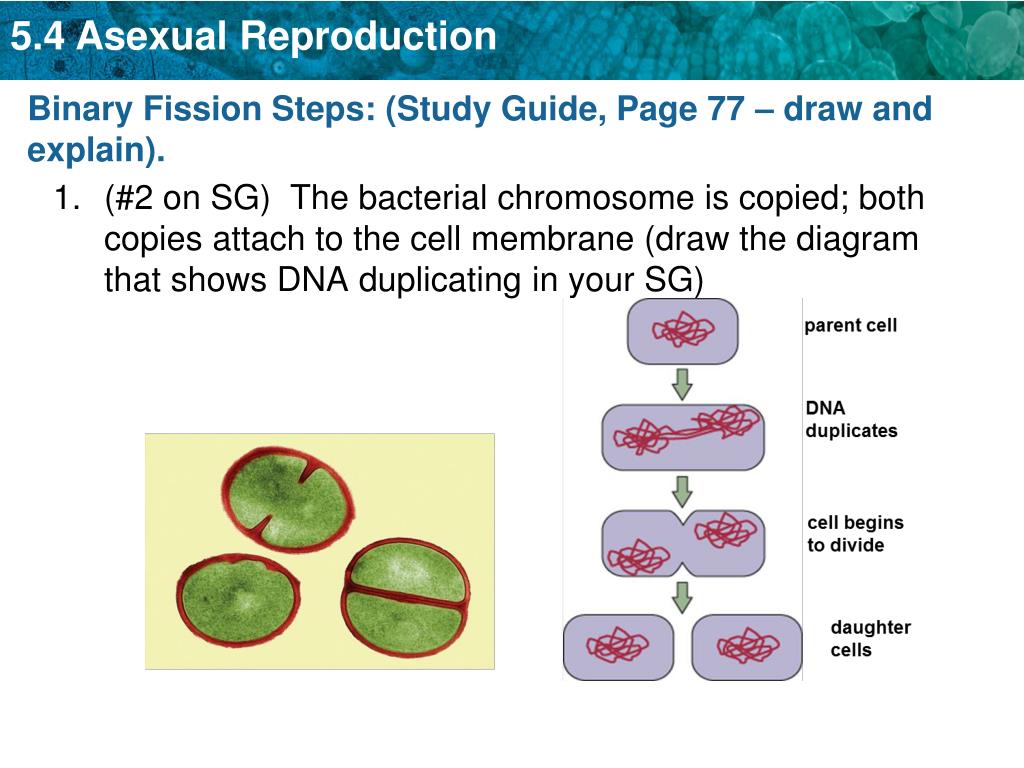 5.4 Asexual Reproduction

Binary Fission Steps: (Study Guide, Page 77 – draw and explain).

1. (#2 on SG) The bacterial chromosome is copied; both copies attach to the cell membrane (draw the diagram that shows DNA duplicating in your SG)

parent cell

DNA duplicates

cell begins to divide

daughter cells